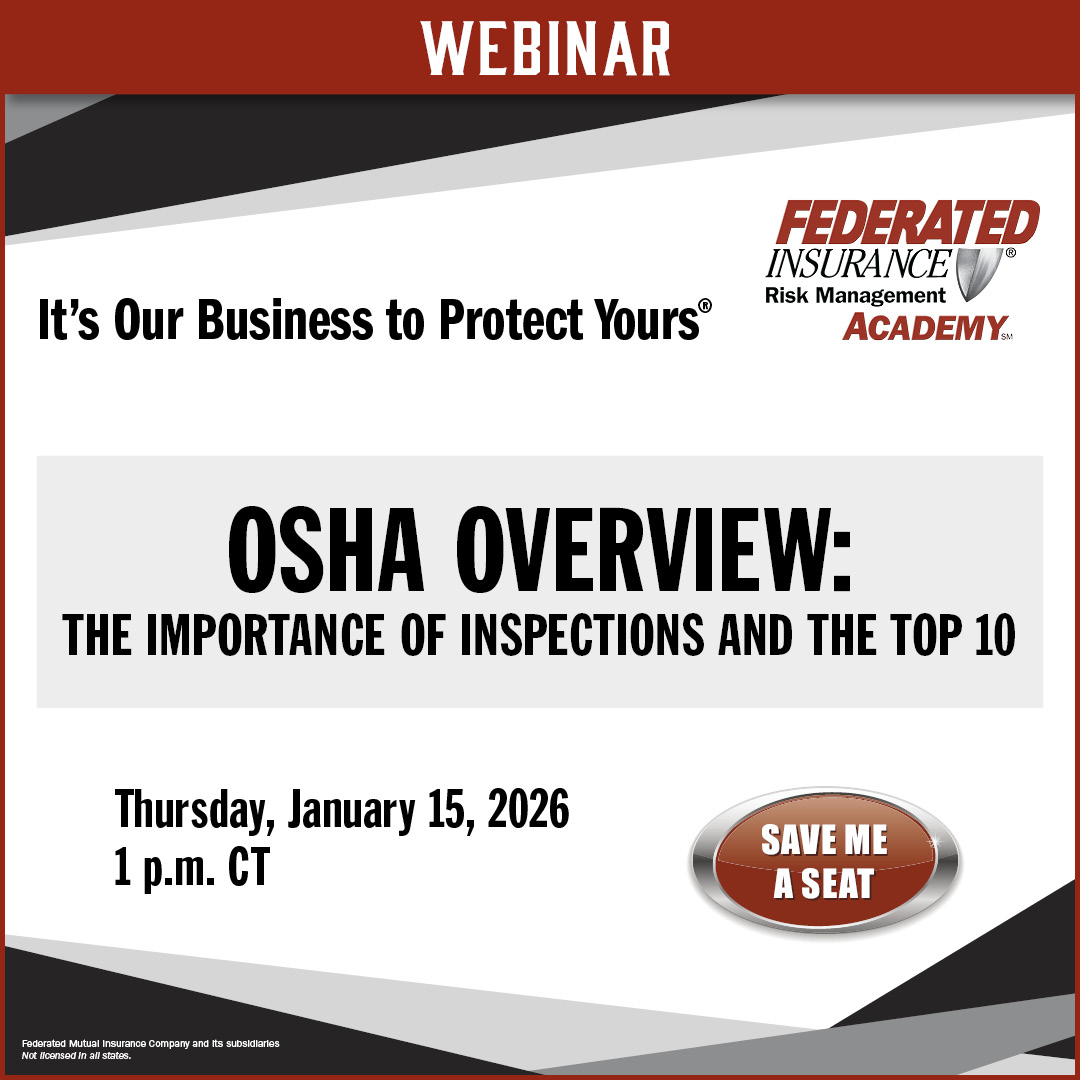 WEBINAR

It's Our Business to Protect Yours®

FEDERATED INSURANCE® Risk Management ACADEMY℠

OSHA OVERVIEW:
THE IMPORTANCE OF INSPECTIONS AND THE TOP 10

Thursday, January 15, 2026
1 p.m. CT

SAVE ME A SEAT

Federated Mutual Insurance Company and its subsidiaries
Not licensed in all states.